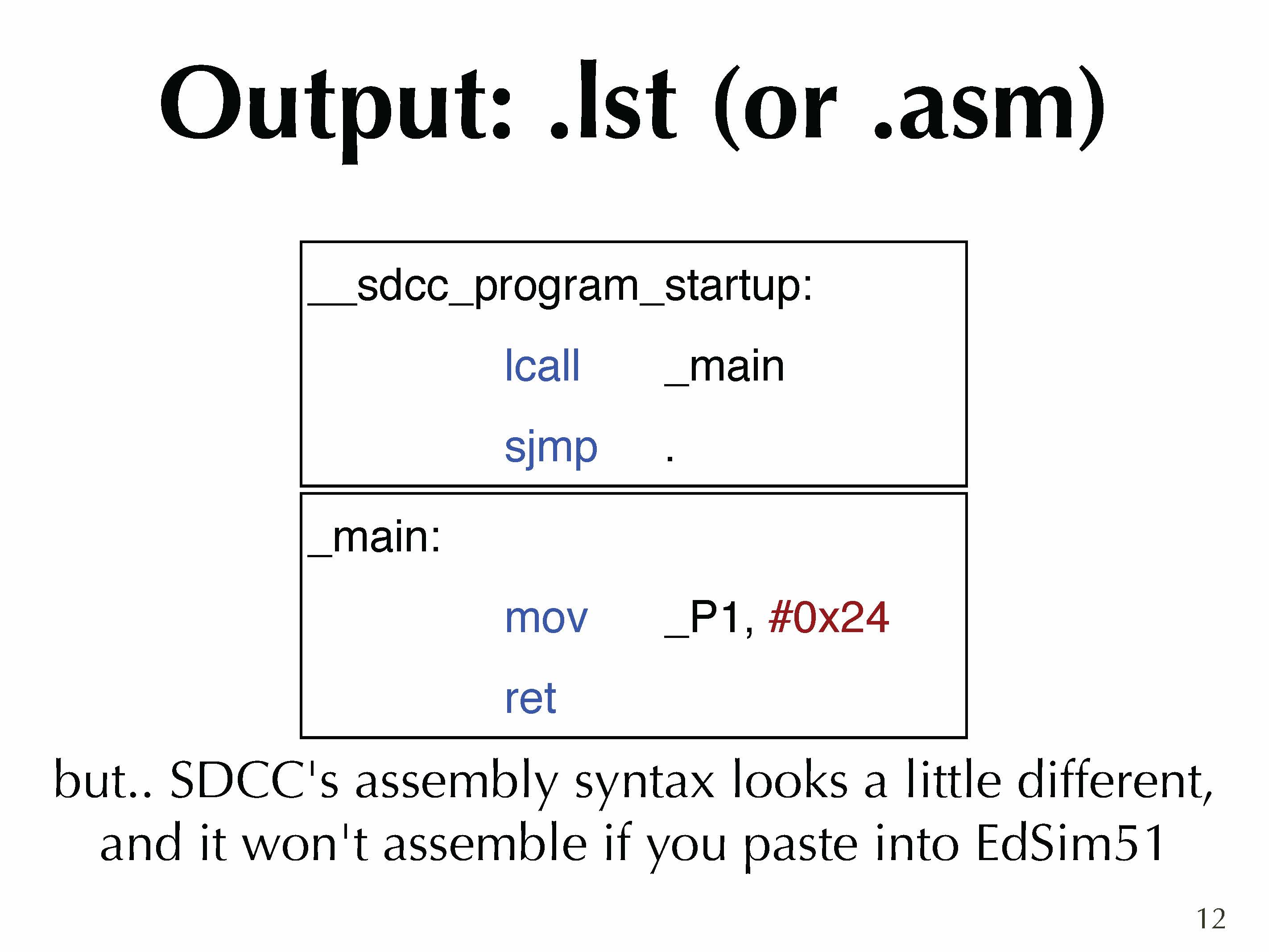 Output: .lst (or .asm)

__sdcc_program_startup:
lcall _main
sjmp .

_main:
mov _P1, #0x24
ret

but.. SDCC's assembly syntax looks a little different, and it won't assemble if you paste into EdSim51

12